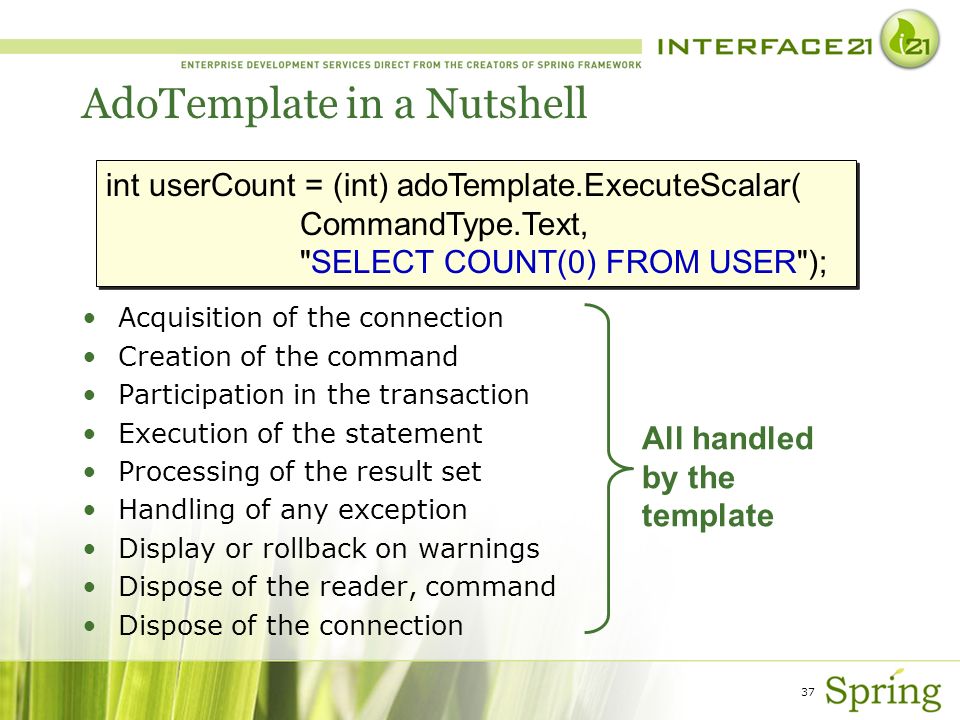 INTERFACE21 i21

ENTERPRISE DEVELOPMENT SERVICES DIRECT FROM THE CREATORS OF SPRING FRAMEWORK

AdoTemplate in a Nutshell

int userCount = (int) adoTemplate.ExecuteScalar(
CommandType.Text,
"SELECT COUNT(0) FROM USER");

• Acquisition of the connection
• Creation of the command
• Participation in the transaction
• Execution of the statement
• Processing of the result set
• Handling of any exception
• Display or rollback on warnings
• Dispose of the reader, command
• Dispose of the connection

All handled by the template

37

Spring